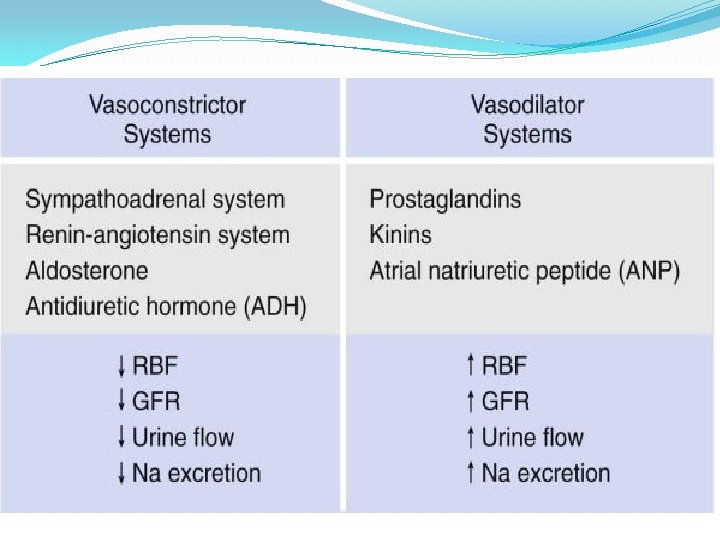 | Vasoconstrictor Systems | Vasodilator Systems |
|---|---|
| Sympathoadrenal system<br>Renin-angiotensin system<br>Aldosterone<br>Antidiuretic hormone (ADH) | Prostaglandins<br>Kinins<br>Atrial natriuretic peptide (ANP) |
| ↓ RBF<br>↓ GFR<br>↓ Urine flow<br>↓ Na excretion | ↑ RBF<br>↑ GFR<br>↑ Urine flow<br>↑ Na excretion |